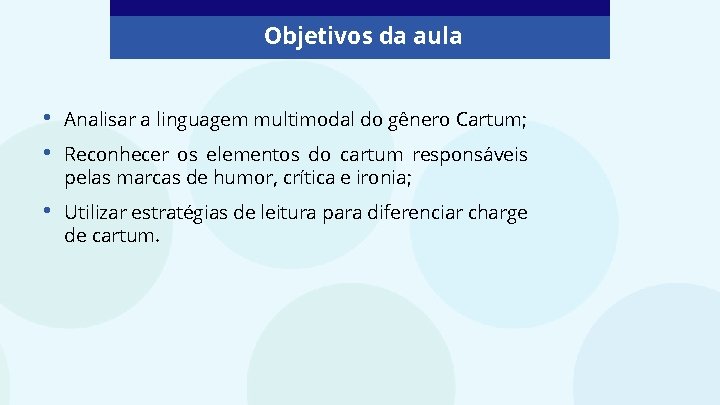 Objetivos da aula

• Analisar a linguagem multimodal do gênero Cartum;

• Reconhecer os elementos do cartum responsáveis pelas marcas de humor, crítica e ironia;

• Utilizar estratégias de leitura para diferenciar charge de cartum.